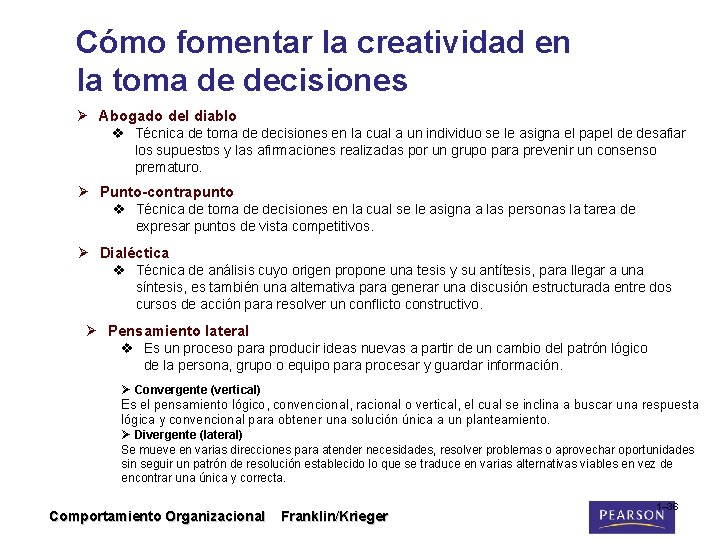 Cómo fomentar la creatividad en la toma de decisiones

➢ Abogado del diablo
❖ Técnica de toma de decisiones en la cual a un individuo se le asigna el papel de desafiar los supuestos y las afirmaciones realizadas por un grupo para prevenir un consenso prematuro.

➢ Punto-contrapunto
❖ Técnica de toma de decisiones en la cual se le asigna a las personas la tarea de expresar puntos de vista competitivos.

➢ Dialéctica
❖ Técnica de análisis cuyo origen propone una tesis y su antítesis, para llegar a una síntesis, es también una alternativa para generar una discusión estructurada entre dos cursos de acción para resolver un conflicto constructivo.

➢ Pensamiento lateral
❖ Es un proceso para producir ideas nuevas a partir de un cambio del patrón lógico de la persona, grupo o equipo para procesar y guardar información.

➢ Convergente (vertical)
Es el pensamiento lógico, convencional, racional o vertical, el cual se inclina a buscar una respuesta lógica y convencional para obtener una solución única a un planteamiento.
➢ Divergente (lateral)
Se mueve en varias direcciones para atender necesidades, resolver problemas o aprovechar oportunidades sin seguir un patrón de resolución establecido lo que se traduce en varias alternativas viables en vez de encontrar una única y correcta.

Comportamiento Organizacional Franklin/Krieger

1–36

PEARSON